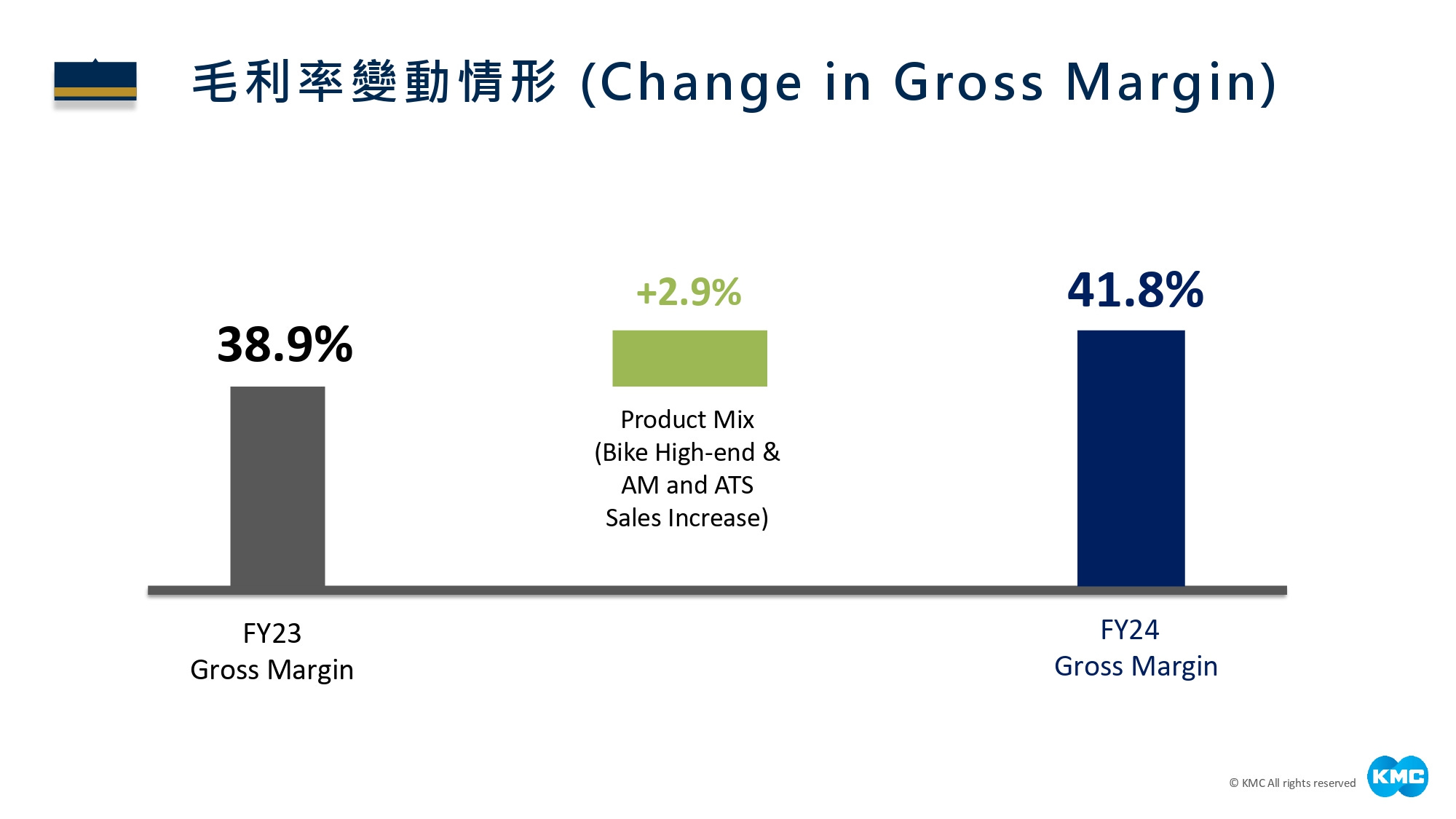 毛利率變動情形 (Change in Gross Margin)

38.9%

+2.9%

41.8%

Product Mix (Bike High-end & AM and ATS Sales Increase)

FY23
Gross Margin

FY24
Gross Margin

© KMC All rights reserved

KMC